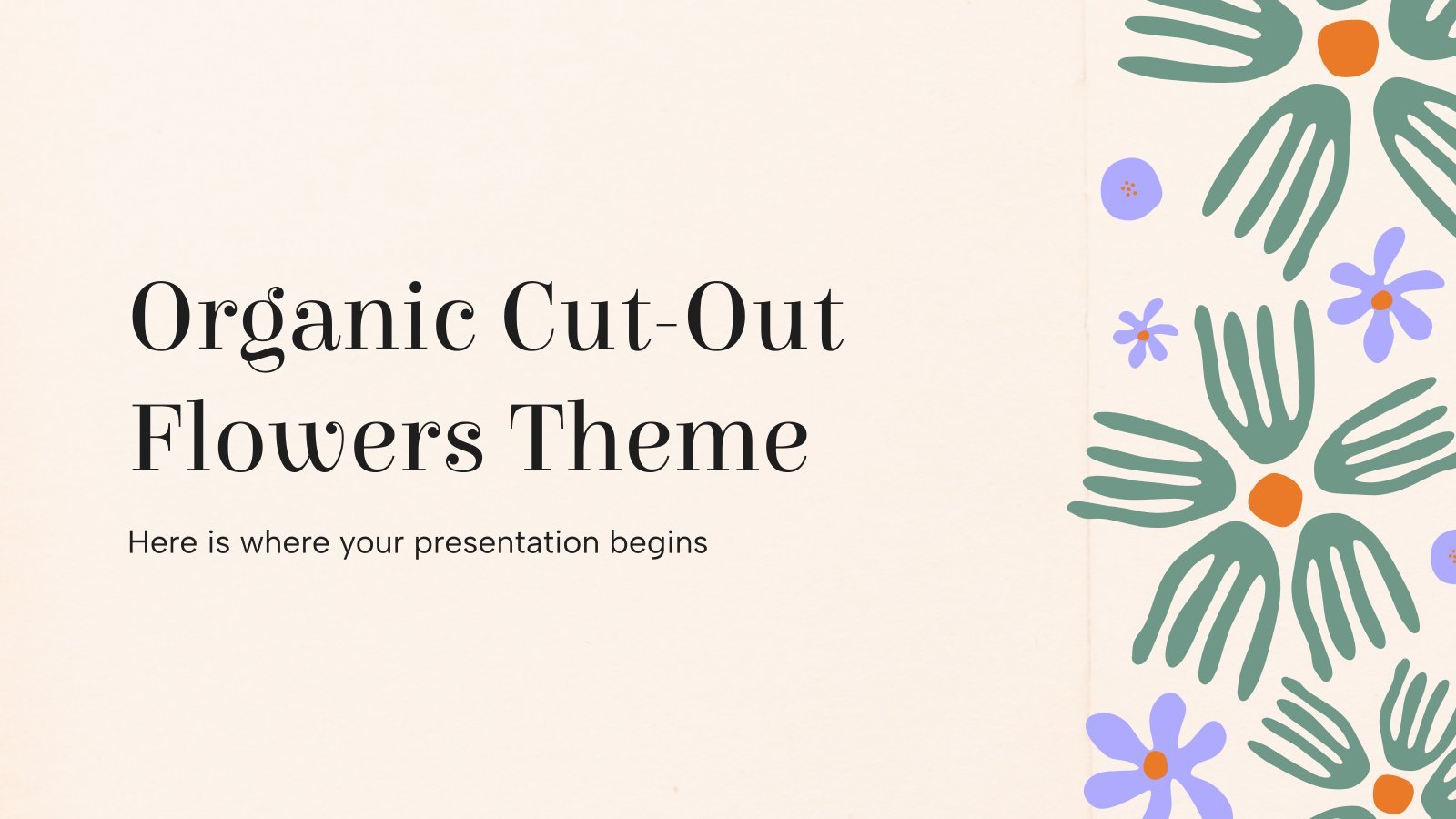 Organic Cut-Out Flowers Theme

Here is where your presentation begins